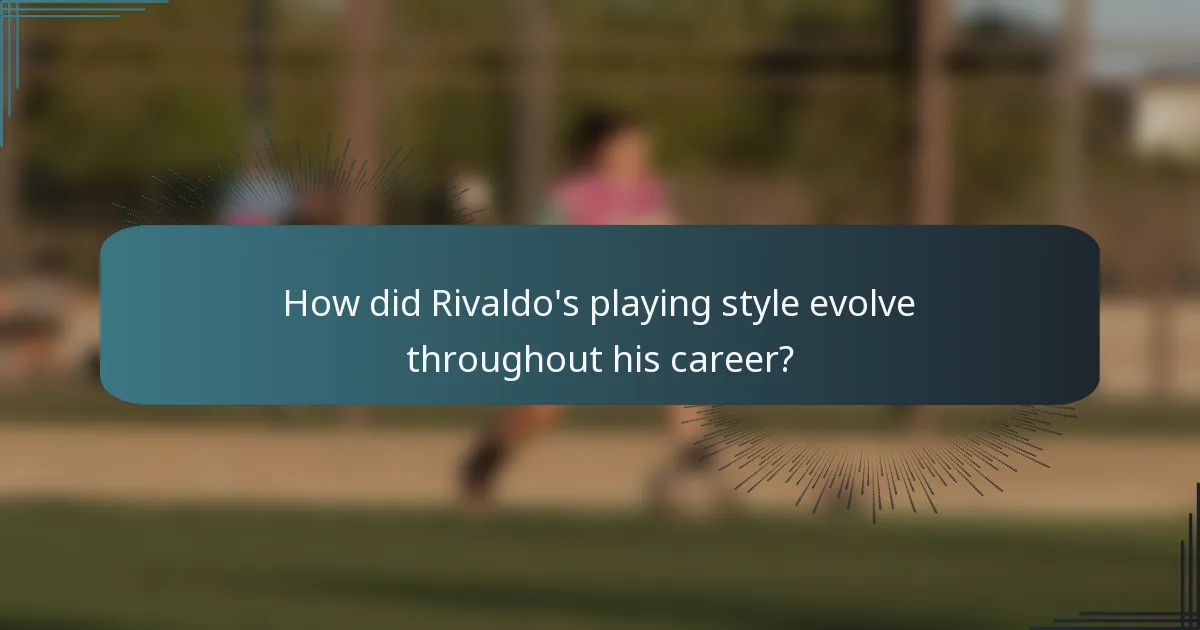 How did Rivaldo's playing style evolve throughout his career?